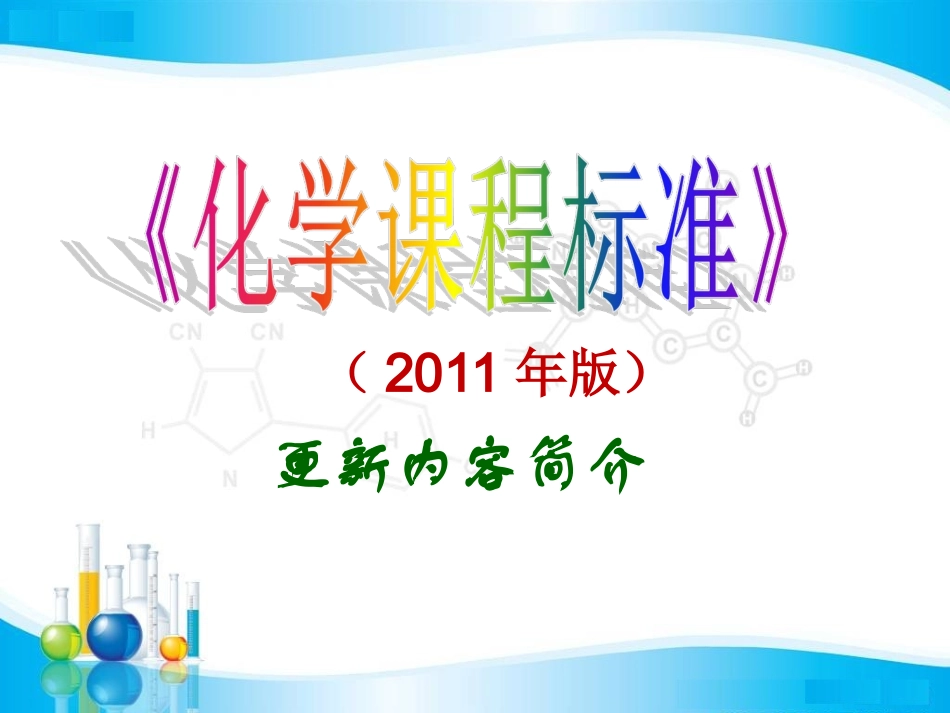 《化学课程标准》

（2011 年版）

更新内容简介